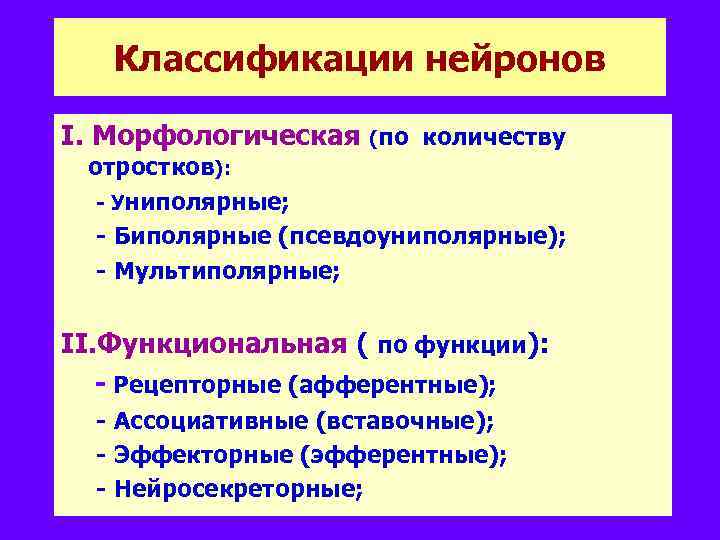 Классификации нейронов

I. Морфологическая (по количеству отростков):
- Униполярные;
- Биполярные (псевдоуниполярные);
- Мультиполярные;

II.Функциональная ( по функции):
- Рецепторные (афферентные);
- Ассоциативные (вставочные);
- Эффекторные (эфферентные);
- Нейросекреторные;